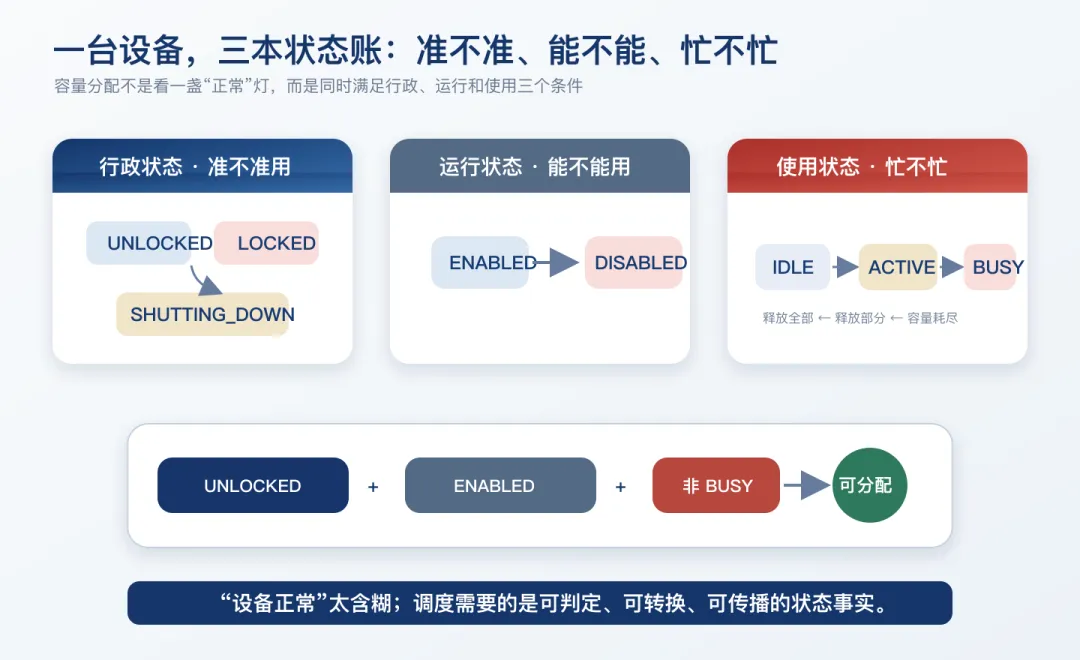 一台设备，三本状态账：准不准、能不能、忙不忙

容量分配不是看一盏“正常”灯，而是同时满足行政、运行和使用三个条件

行政状态 · 准不准用

UNLOCKED LOCKED

SHUTTING_DOWN

运行状态 · 能不能用

ENABLED DISABLED

使用状态 · 忙不忙

IDLE ACTIVE BUSY

释放全部 ← 释放部分 ← 容量耗尽

UNLOCKED + ENABLED + 非 BUSY 可分配

“设备正常”太含糊；调度需要的是可判定、可转换、可传播的状态事实。